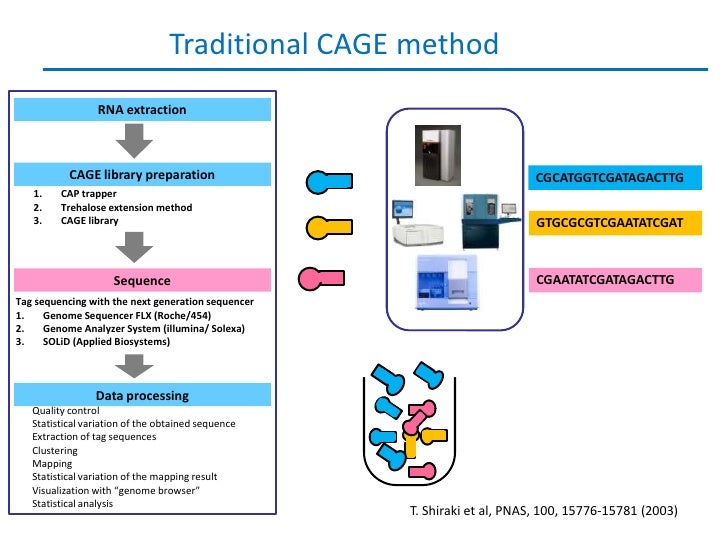 Traditional CAGE method

RNA extraction

CAGE library preparation

1. CAP trapper
2. Trehalose extension method
3. CAGE library

Sequence

Tag sequencing with the next generation sequencer
1. Genome Sequencer FLX (Roche/454)
2. Genome Analyzer System (illumina/ Solexa)
3. SOLiD (Applied Biosystems)

Data processing

Quality control
Statistical variation of the obtained sequence
Extraction of tag sequences
Clustering
Mapping
Statistical variation of the mapping result
Visualization with "genome browser"
Statistical analysis

CGCATGGTCGATAGACTTG

GTGCGCGTCGAATATCGAT

CGAATATCGATAGACTTG

T. Shiraki et al, PNAS, 100, 15776-15781 (2003)